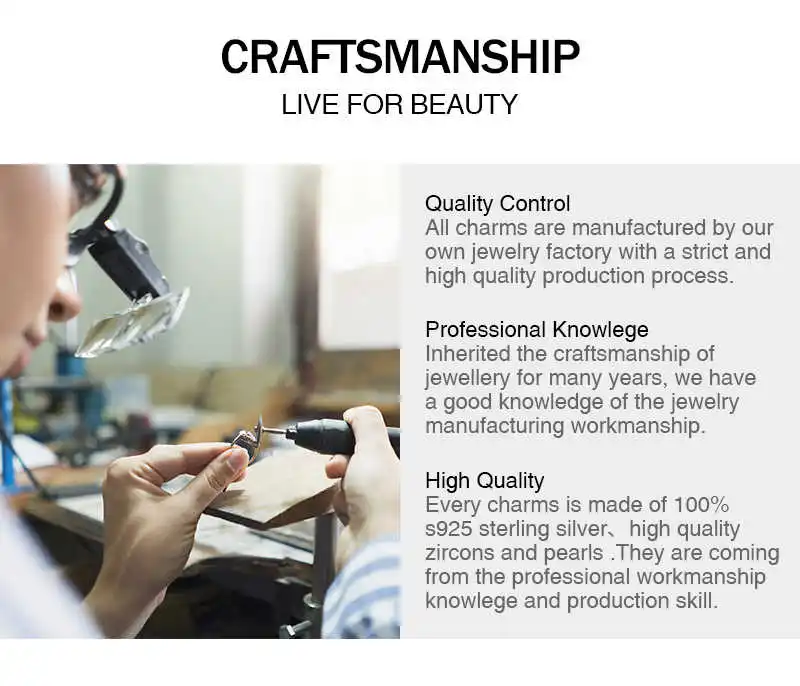 CRAFTSMANSHIP
LIVE FOR BEAUTY

Quality Control
All charms are manufactured by our own jewelry factory with a strict and high quality production process.

Professional Knowlege
Inherited the craftsmanship of jewellery for many years, we have a good knowledge of the jewelry manufacturing workmanship.

High Quality
Every charms is made of 100% s925 sterling silver、high quality zircons and pearls .They are coming from the professional workmanship knowlege and production skill.